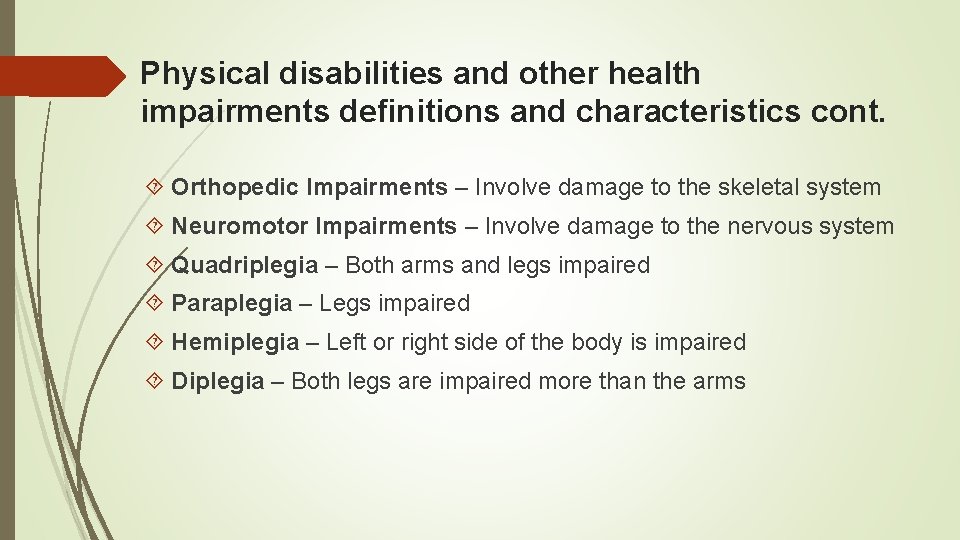 Physical disabilities and other health impairments definitions and characteristics cont.

Orthopedic Impairments – Involve damage to the skeletal system

Neuromotor Impairments – Involve damage to the nervous system

Quadriplegia – Both arms and legs impaired

Paraplegia – Legs impaired

Hemiplegia – Left or right side of the body is impaired

Diplegia – Both legs are impaired more than the arms